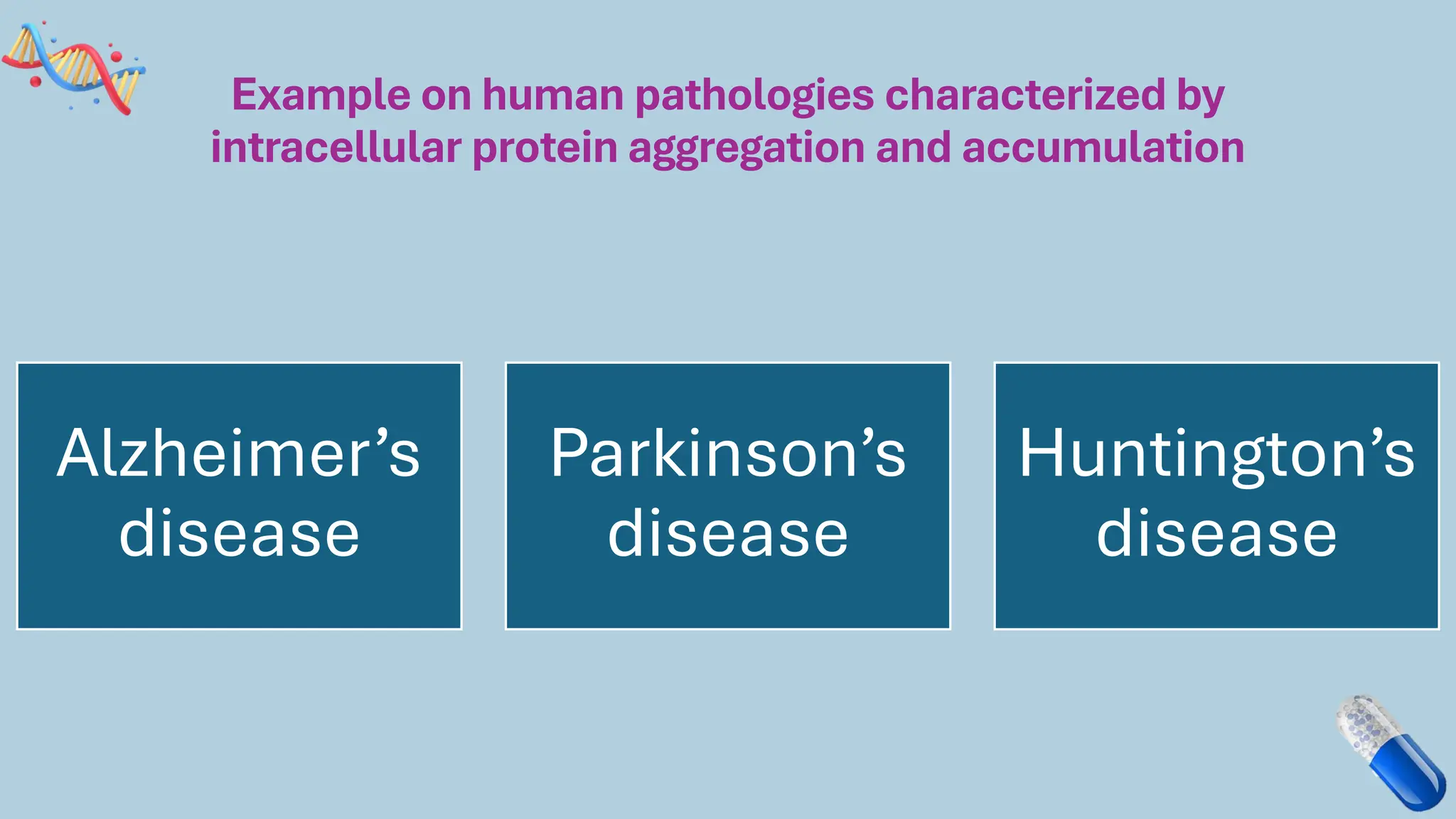 Example on human pathologies characterized by intracellular protein aggregation and accumulation

Alzheimer’s disease

Parkinson’s disease

Huntington’s disease